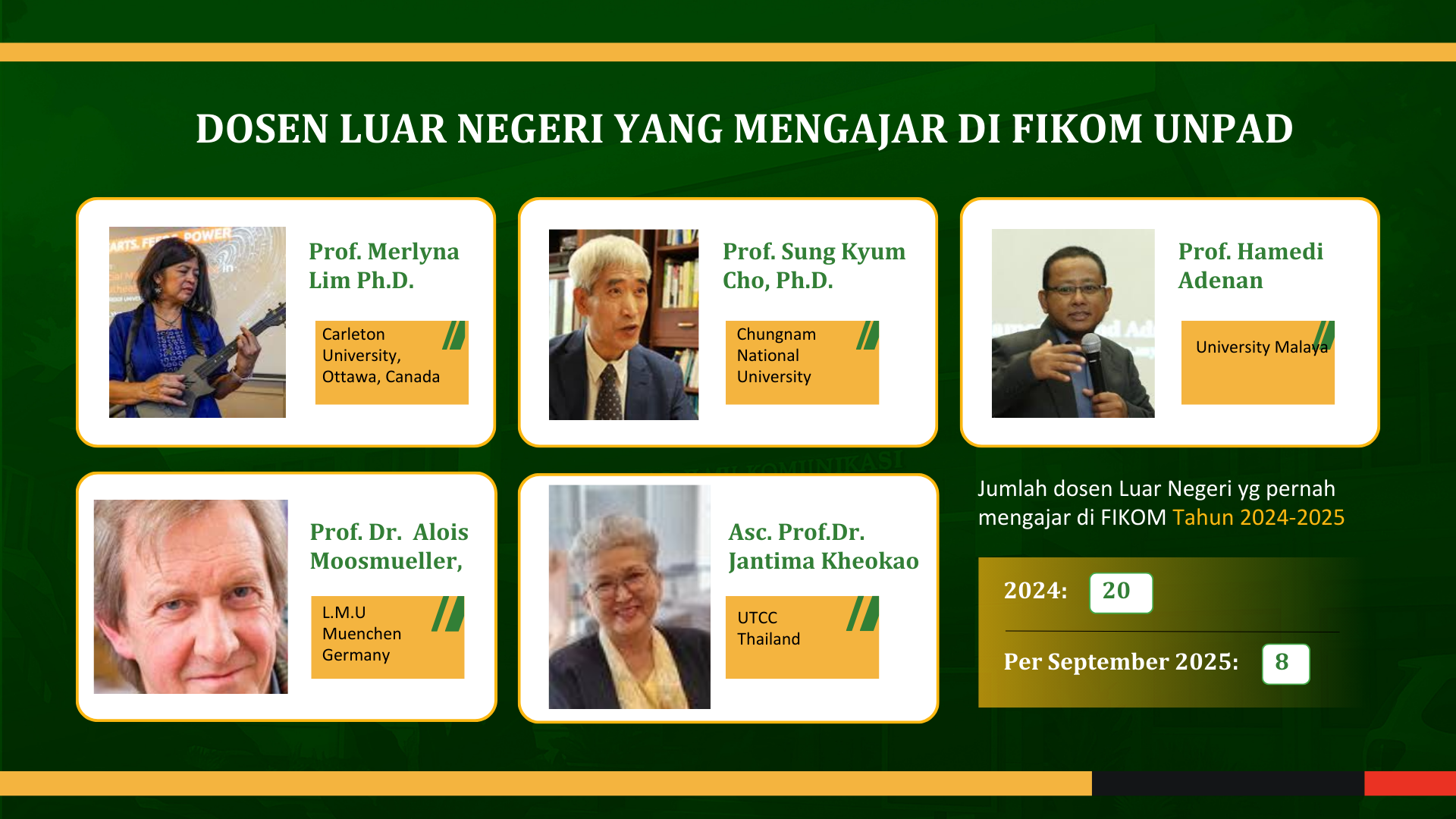 DOSEN LUAR NEGERI YANG MENGAJAR DI FIKOM UNPAD

Prof. Merlyna Lim Ph.D.

Carleton University, Ottawa, Canada

Prof. Sung Kyum Cho, Ph.D.

Chungnam National University

Prof. Hamedi Adenan

University Malaya

Prof. Dr. Alois Moosmueller,

L.M.U Muenchen Germany

Asc. Prof.Dr. Jantima Kheokao

UTCC Thailand

Jumlah dosen Luar Negeri yg pernah mengajar di FIKOM Tahun 2024-2025

2024: 20

Per September 2025: 8